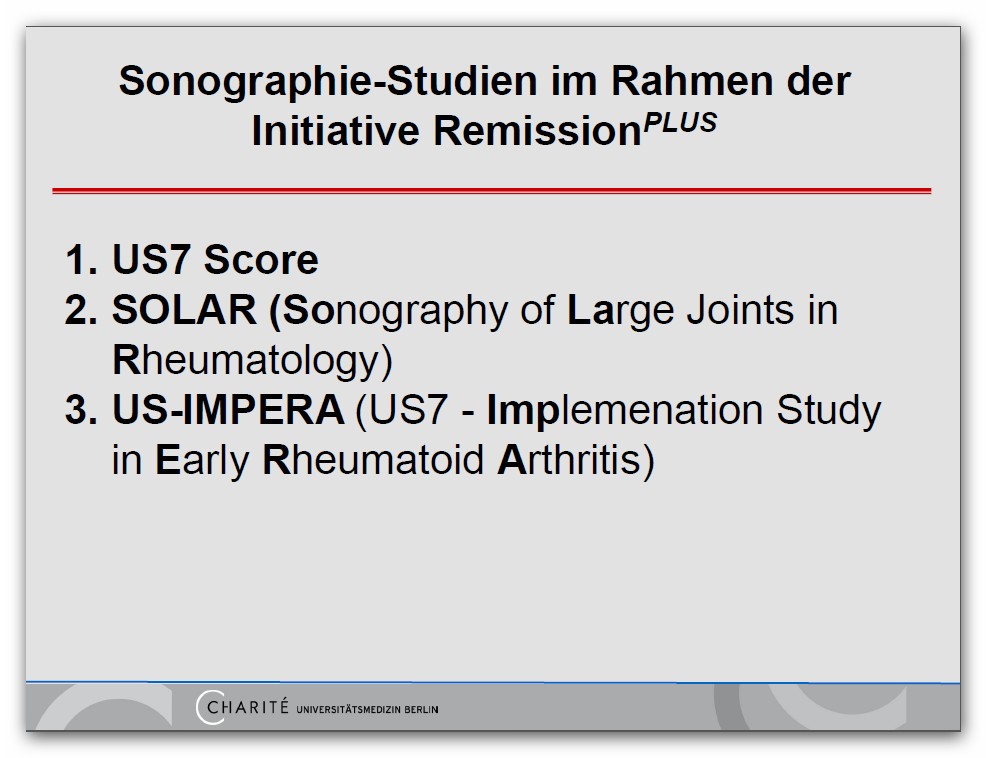 Sonographie-Studien im Rahmen der Initiative Remission$^{PLUS}$

1. US7 Score
2. SOLAR (Sonography of Large Joints in Rheumatology)
3. US-IMPERA (US7 - Implemenation Study in Early Rheumatoid Arthritis)

CHARITÉ UNIVERSITÄTSMEDIZIN BERLIN